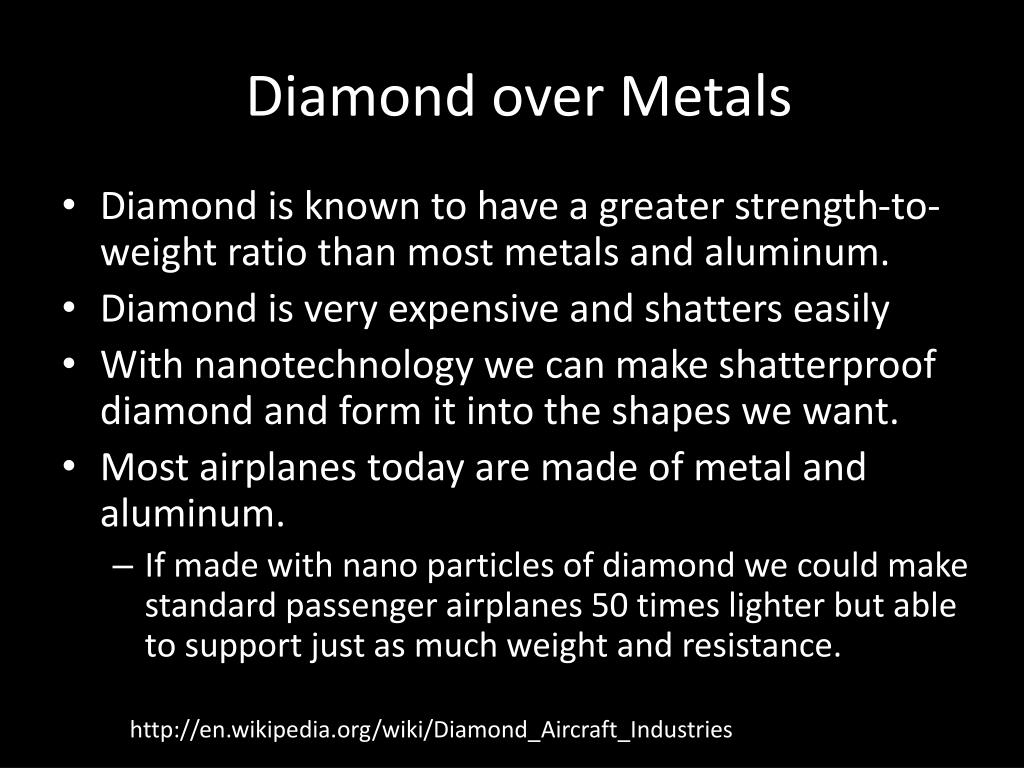 Diamond over Metals

• Diamond is known to have a greater strength-to-weight ratio than most metals and aluminum.
• Diamond is very expensive and shatters easily
• With nanotechnology we can make shatterproof diamond and form it into the shapes we want.
• Most airplanes today are made of metal and aluminum.
– If made with nano particles of diamond we could make standard passenger airplanes 50 times lighter but able to support just as much weight and resistance.

http://en.wikipedia.org/wiki/Diamond_Aircraft_Industries